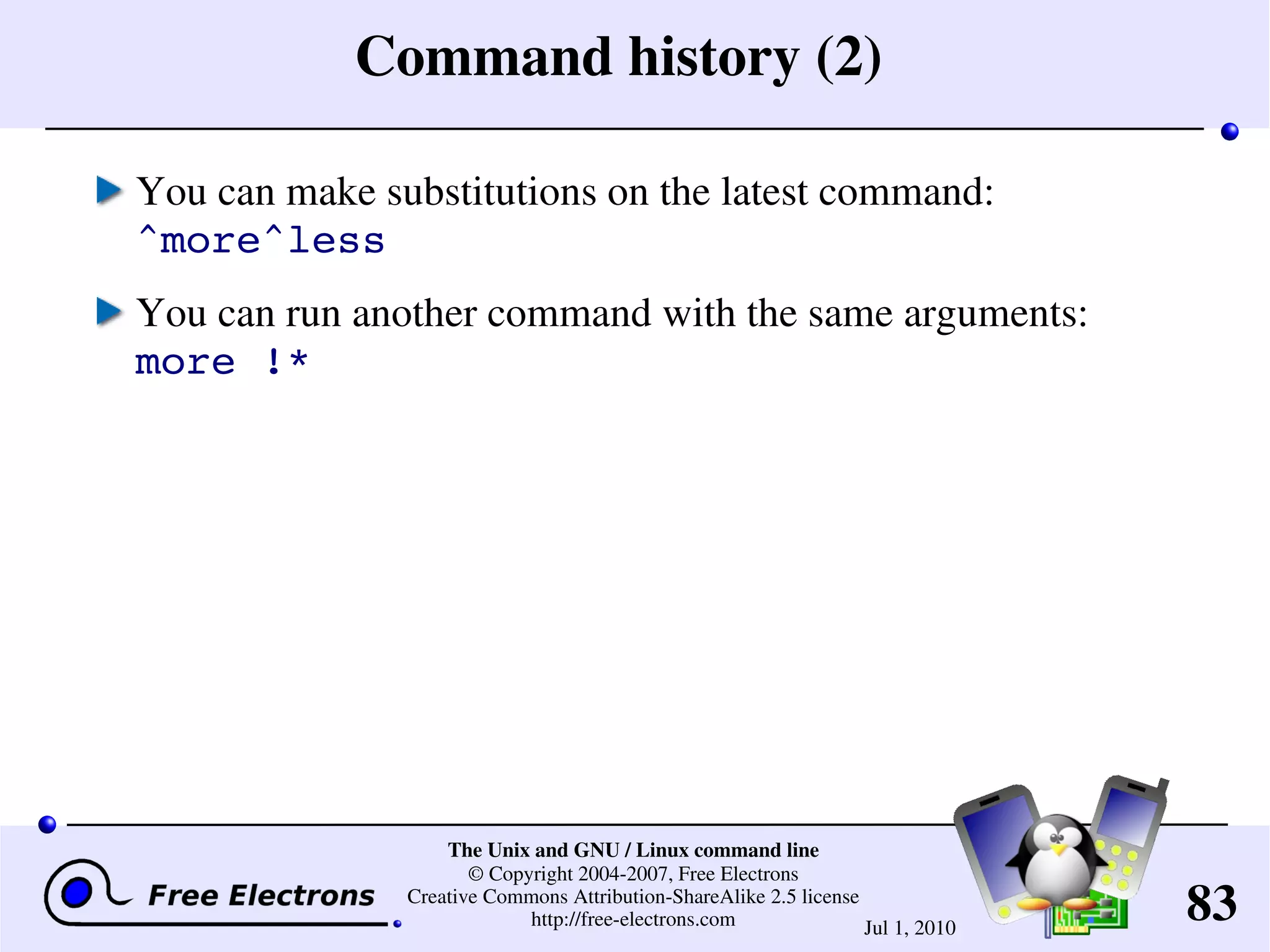 Command history (2)

You can make substitutions on the latest command:
^more^less

You can run another command with the same arguments:
more !*

Free Electrons

The Unix and GNU / Linux command line
© Copyright 2004-2007, Free Electrons
Creative Commons Attribution-ShareAlike 2.5 license
http://free-electrons.com

Jul 1, 2010

83